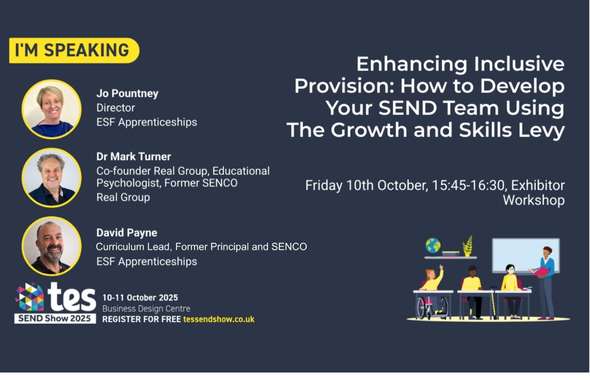 I'M SPEAKING

Jo Pountney
Director
ESF Apprenticeships

Dr Mark Turner
Co-founder Real Group, Educational Psychologist, Former SENCO
Real Group

David Payne
Curriculum Lead, Former Principal and SENCO
ESF Apprenticeships

Enhancing Inclusive Provision: How to Develop Your SEND Team Using The Growth and Skills Levy

Friday 10th October, 15:45-16:30, Exhibitor Workshop

tes
SEND Show 2025

10-11 October 2025
Business Design Centre
REGISTER FOR FREE tessendshow.co.uk